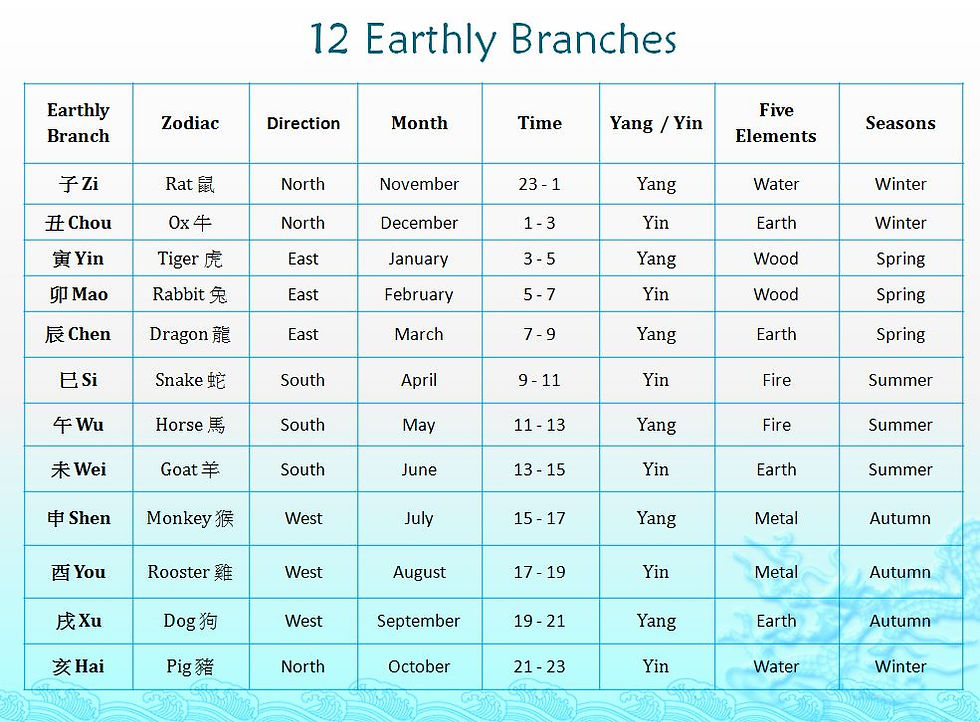 12 Earthly Branches

| Earthly Branch | Zodiac | Direction | Month | Time | Yang / Yin | Five Elements | Seasons |
|---|---|---|---|---|---|---|---|
| 子 Zi | Rat 鼠 | North | November | 23 - 1 | Yang | Water | Winter |
| 丑 Chou | Ox 牛 | North | December | 1 - 3 | Yin | Earth | Winter |
| 寅 Yin | Tiger 虎 | East | January | 3 - 5 | Yang | Wood | Spring |
| 卯 Mao | Rabbit 兔 | East | February | 5 - 7 | Yin | Wood | Spring |
| 辰 Chen | Dragon 龍 | East | March | 7 - 9 | Yang | Earth | Spring |
| 巳 Si | Snake 蛇 | South | April | 9 - 11 | Yin | Fire | Summer |
| 午 Wu | Horse 馬 | South | May | 11 - 13 | Yang | Fire | Summer |
| 未 Wei | Goat 羊 | South | June | 13 - 15 | Yin | Earth | Summer |
| 申 Shen | Monkey 猴 | West | July | 15 - 17 | Yang | Metal | Autumn |
| 酉 You | Rooster 雞 | West | August | 17 - 19 | Yin | Metal | Autumn |
| 戌 Xu | Dog 狗 | West | September | 19 - 21 | Yang | Earth | Autumn |
| 亥 Hai | Pig 豬 | North | October | 21 - 23 | Yin | Water | Winter |